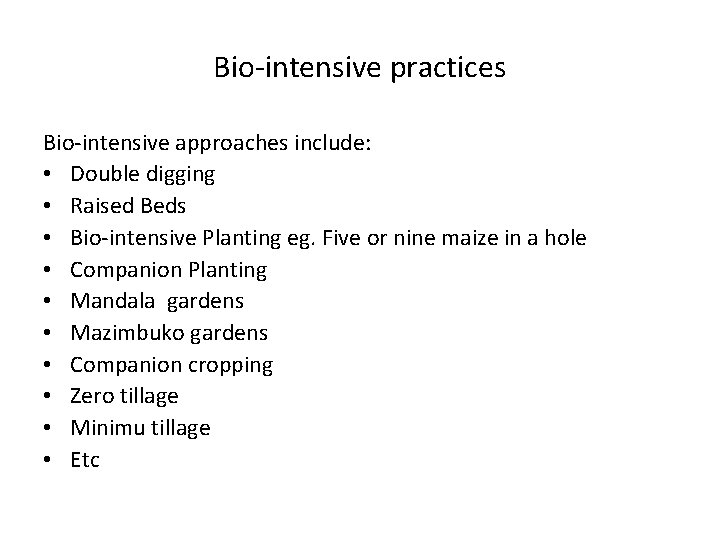 Bio-intensive practices

Bio-intensive approaches include:
• Double digging
• Raised Beds
• Bio-intensive Planting eg. Five or nine maize in a hole
• Companion Planting
• Mandala gardens
• Mazimbuko gardens
• Companion cropping
• Zero tillage
• Minimu tillage
• Etc